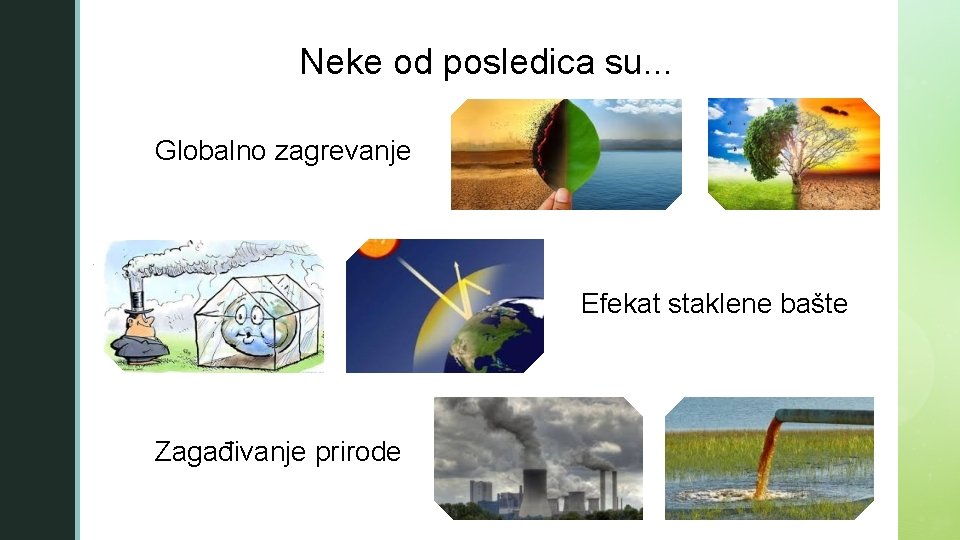 Neke od posledica su...

Globalno zagrevanje

Efekat staklene bašte

Zagađivanje prirode